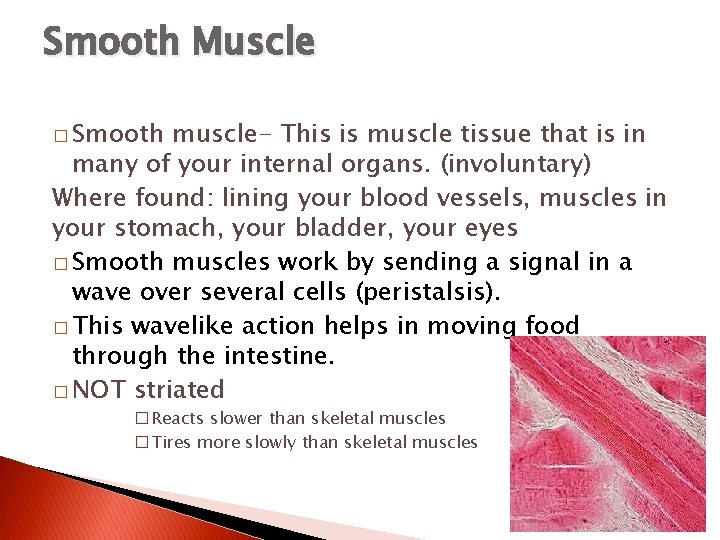 Smooth Muscle

□ Smooth muscle- This is muscle tissue that is in many of your internal organs. (involuntary)

Where found: lining your blood vessels, muscles in your stomach, your bladder, your eyes

□ Smooth muscles work by sending a signal in a wave over several cells (peristalsis).

□ This wavelike action helps in moving food through the intestine.

□ NOT striated

□ Reacts slower than skeletal muscles

□ Tires more slowly than skeletal muscles